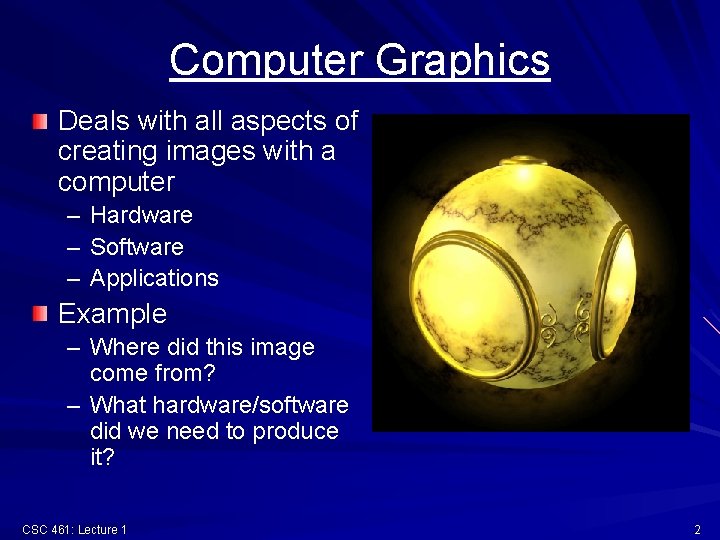 Computer Graphics

Deals with all aspects of creating images with a computer
– Hardware
– Software
– Applications

Example
– Where did this image come from?
– What hardware/software did we need to produce it?

CSC 461: Lecture 1

2